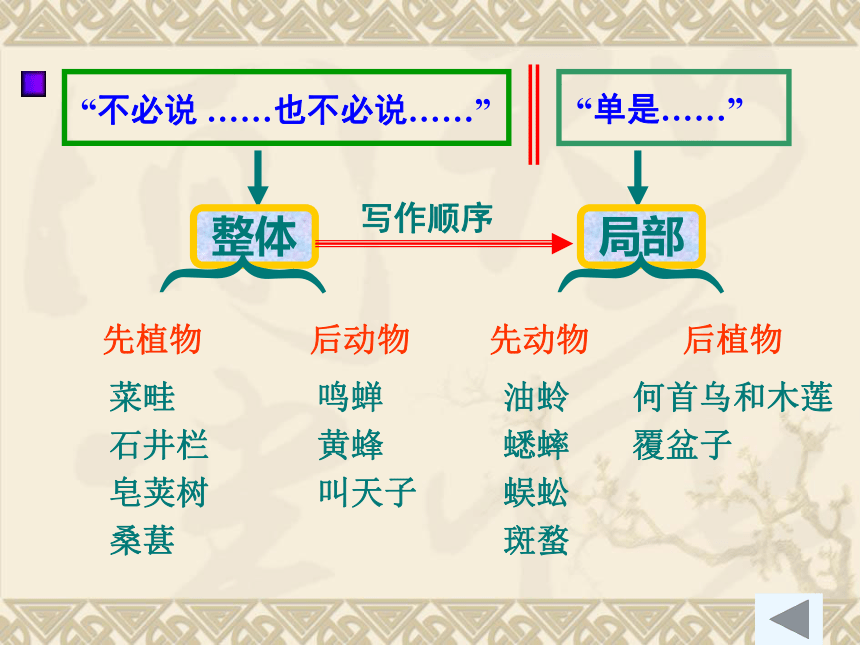 “不必说 ……也不必说……”

“单是……”

整体

写作顺序

局部

先植物

菜畦
石井栏
皂荚树
桑葚

后动物

鸣蝉
黄蜂
叫天子

先动物

油蛉
蟋蟀
蜈蚣
斑蝥

后植物

何首乌和木莲
覆盆子